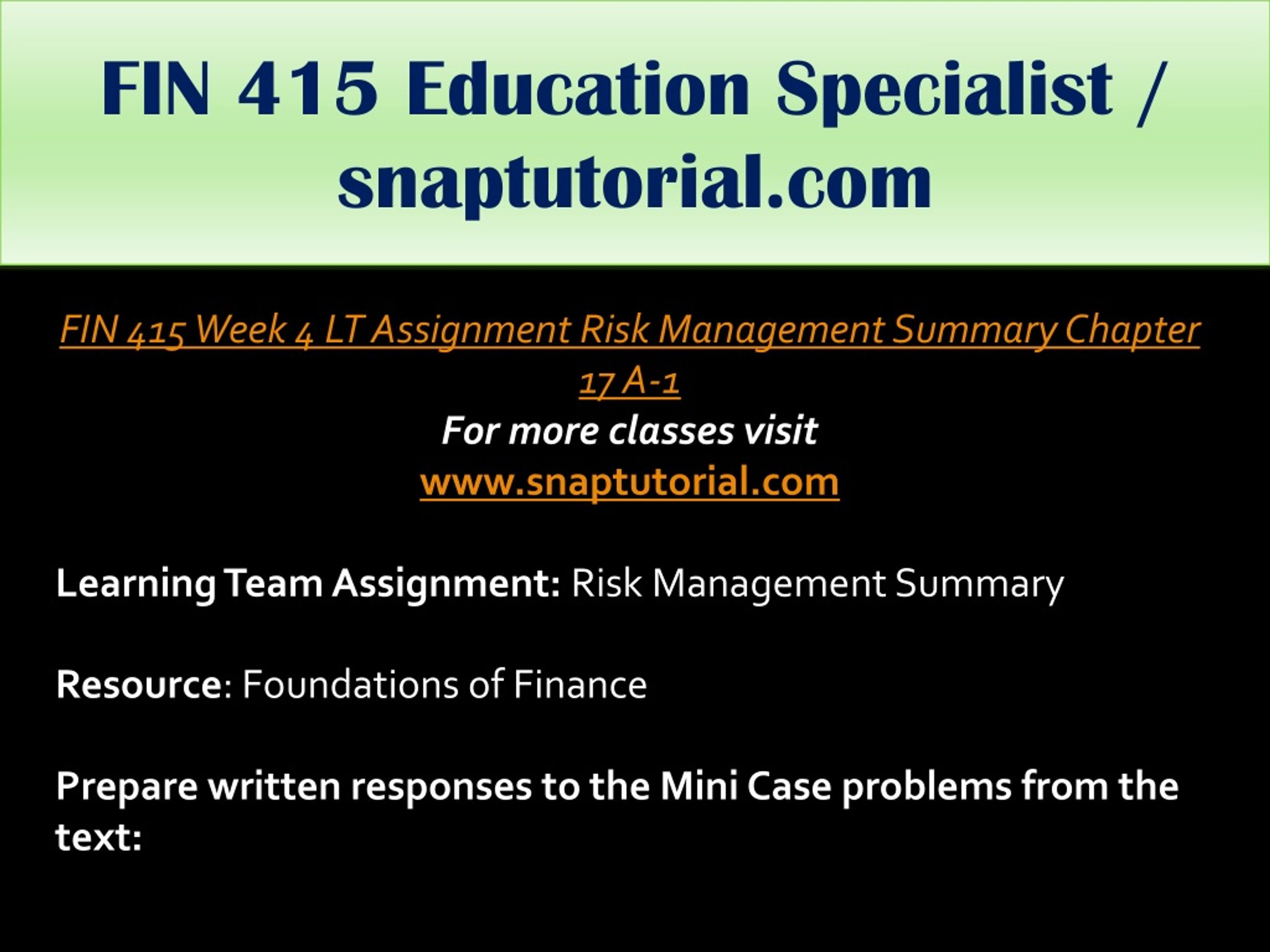 FIN 415 Education Specialist / snaptutorial.com

FIN 415 Week 4 LT Assignment Risk Management Summary Chapter 17 A-1
For more classes visit
www.snaptutorial.com

Learning Team Assignment: Risk Management Summary

Resource: Foundations of Finance

Prepare written responses to the Mini Case problems from the text: